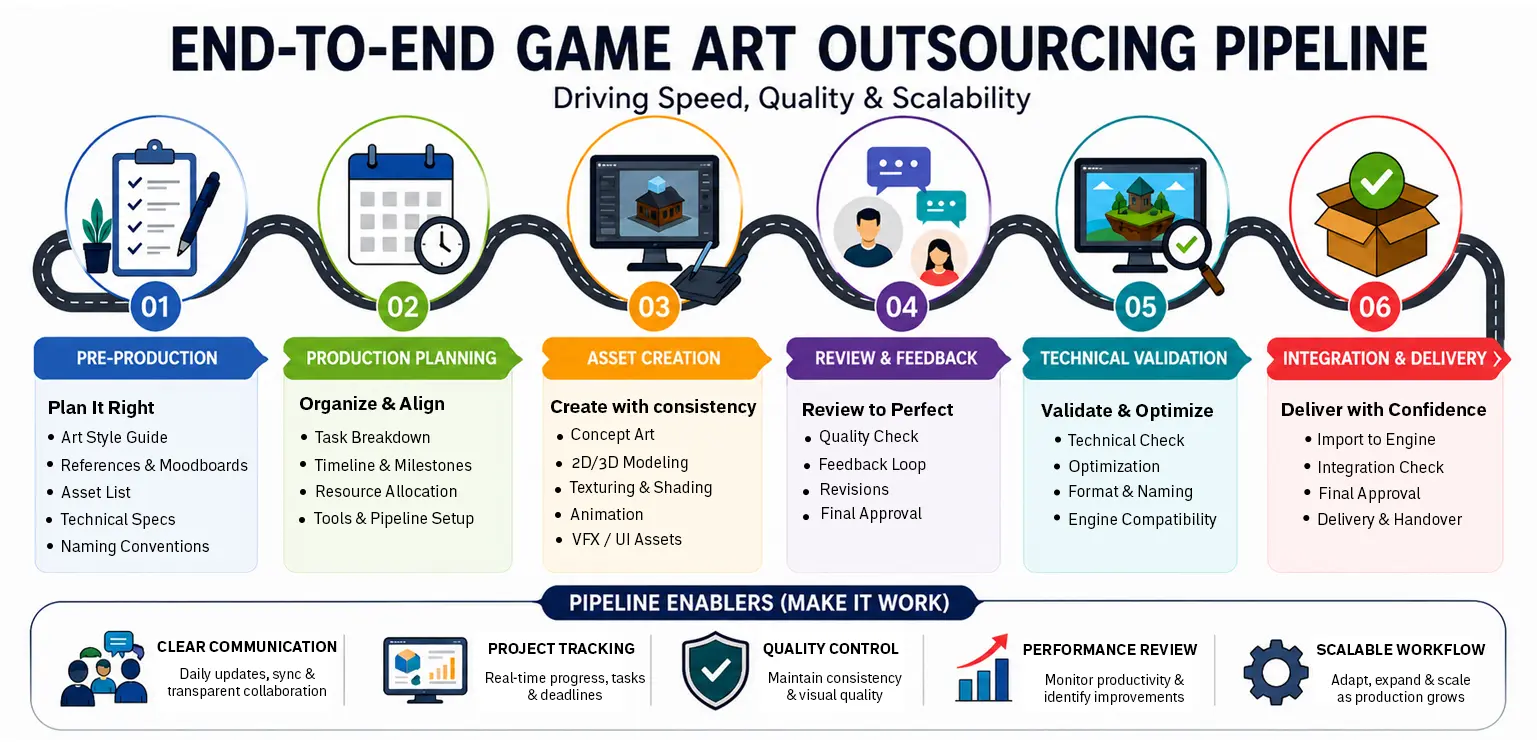 END-TO-END GAME ART OUTSOURCING PIPELINE
Driving Speed, Quality & Scalability

01
PRE-PRODUCTION
Plan It Right
• Art Style Guide
• References & Moodboards
• Asset List
• Technical Specs
• Naming Conventions

02
PRODUCTION PLANNING
Organize & Align
• Task Breakdown
• Timeline & Milestones
• Resource Allocation
• Tools & Pipeline Setup

03
ASSET CREATION
Create with consistency
• Concept Art
• 2D/3D Modeling
• Texturing & Shading
• Animation
• VFX / UI Assets

04
REVIEW & FEEDBACK
Review to Perfect
• Quality Check
• Feedback Loop
• Revisions
• Final Approval

05
TECHNICAL VALIDATION
Validate & Optimize
• Technical Check
• Optimization
• Format & Naming
• Engine Compatibility

06
INTEGRATION & DELIVERY
Deliver with Confidence
• Import to Engine
• Integration Check
• Final Approval
• Delivery & Handover

PIPELINE ENABLERS (MAKE IT WORK)

CLEAR COMMUNICATION
Daily updates, sync & transparent collaboration

PROJECT TRACKING
Real-time progress, tasks & deadlines

QUALITY CONTROL
Maintain consistency & visual quality

PERFORMANCE REVIEW
Monitor productivity & identify improvements

SCALABLE WORKFLOW
Adapt, expand & scale as production grows